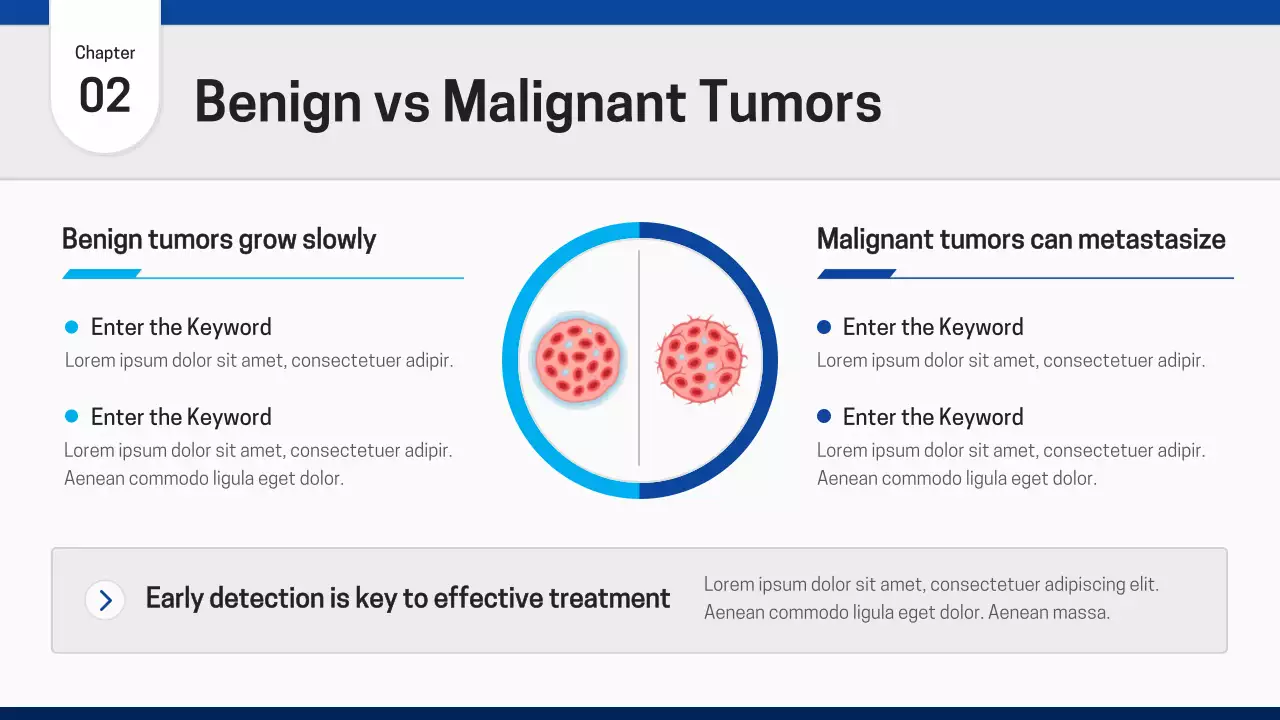 Chapter
02

Benign vs Malignant Tumors

Benign tumors grow slowly

Enter the Keyword
Lorem ipsum dolor sit amet, consectetuer adipir.

Enter the Keyword
Lorem ipsum dolor sit amet, consectetuer adipir. Aenean commodo ligula eget dolor.

Malignant tumors can metastasize

Enter the Keyword
Lorem ipsum dolor sit amet, consectetuer adipir.

Enter the Keyword
Lorem ipsum dolor sit amet, consectetuer adipir. Aenean commodo ligula eget dolor.

Early detection is key to effective treatment

Lorem ipsum dolor sit amet, consectetuer adipiscing elit. Aenean commodo ligula eget dolor. Aenean massa.